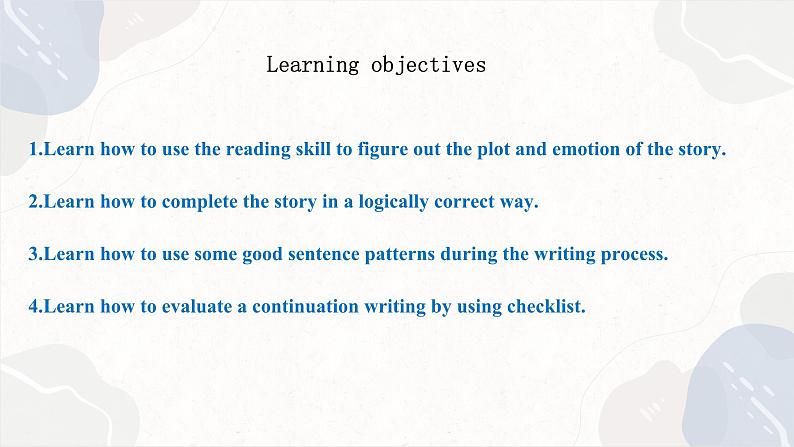 Learning objectives

1.Learn how to use the reading skill to figure out the plot and emotion of the story.

2.Learn how to complete the story in a logically correct way.

3.Learn how to use some good sentence patterns during the writing process.

4.Learn how to evaluate a continuation writing by using checklist.